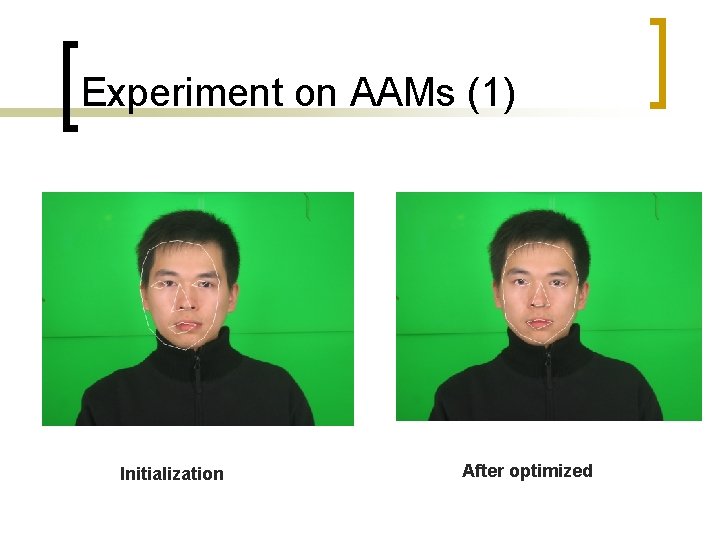 Experiment on AAMs (1)

Initialization

After optimized